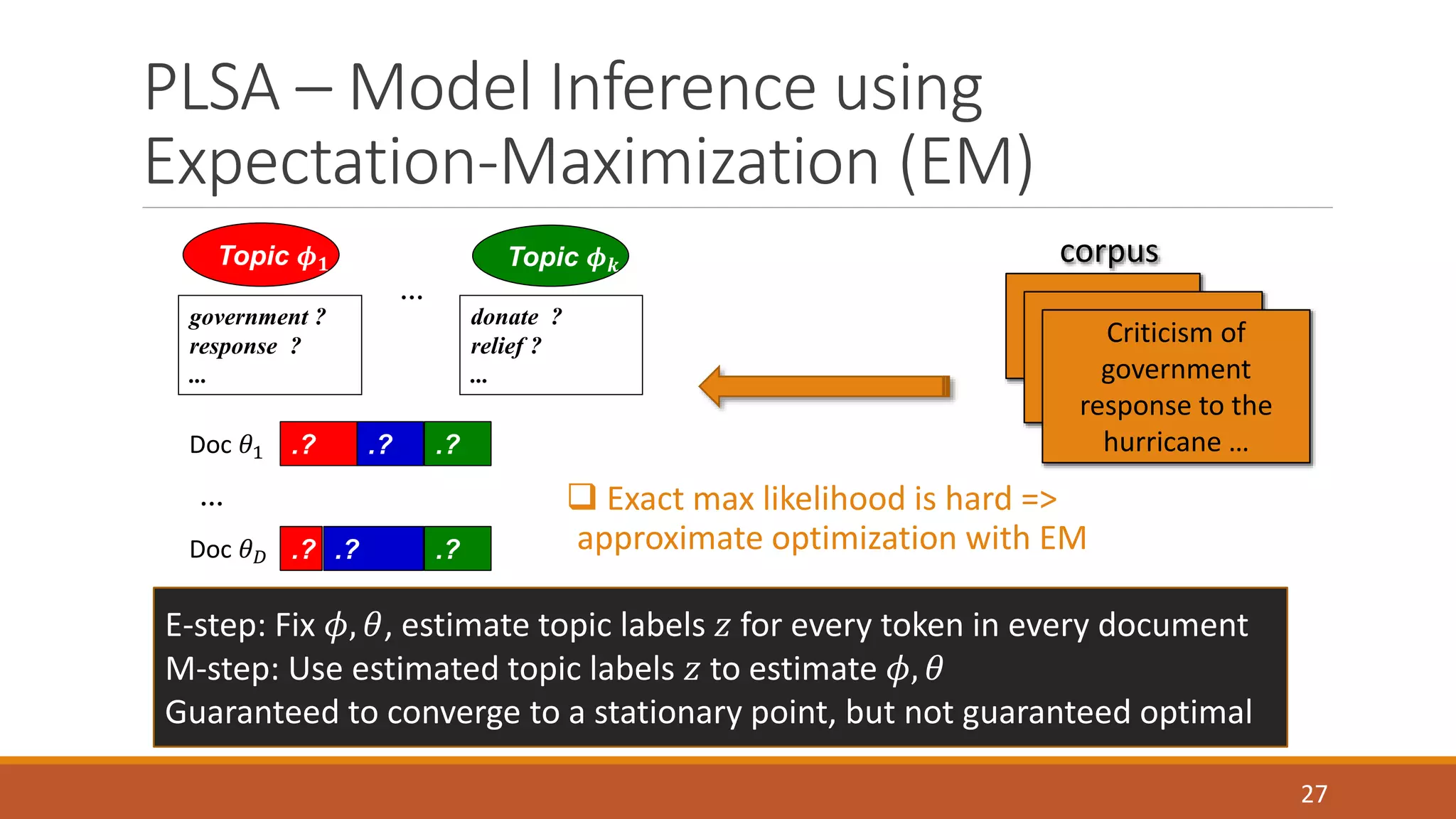 PLSA – Model Inference using Expectation-Maximization (EM)

Topic $\phi_1$

government ?
response ?
...

...

Topic $\phi_k$

donate ?
relief ?
...

corpus

Criticism of government response to the hurricane ...

Doc $\theta_1$ .? .? .?

...

Doc $\theta_D$ .? .? .?

❑ Exact max likelihood is hard => approximate optimization with EM

E-step: Fix $\phi, \theta$, estimate topic labels $z$ for every token in every document
M-step: Use estimated topic labels $z$ to estimate $\phi, \theta$
Guaranteed to converge to a stationary point, but not guaranteed optimal

27